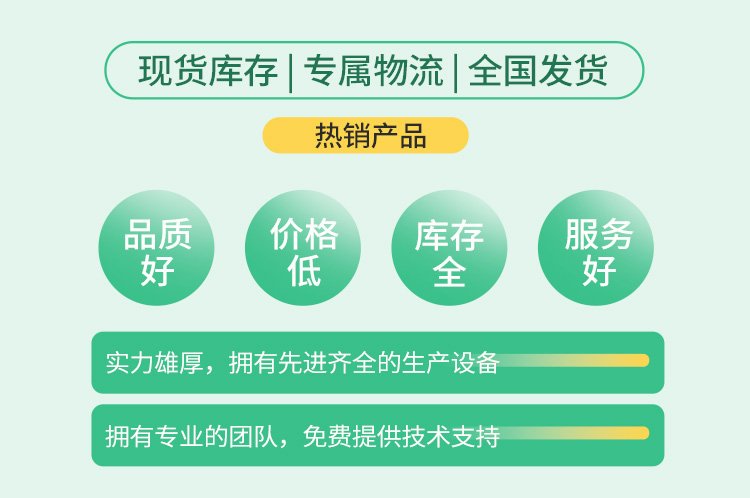 现货库存 | 专属物流 | 全国发货

热销产品

品质好

价格低

库存全

服务好

实力雄厚，拥有先进齐全的生产设备

拥有专业的团队，免费提供技术支持